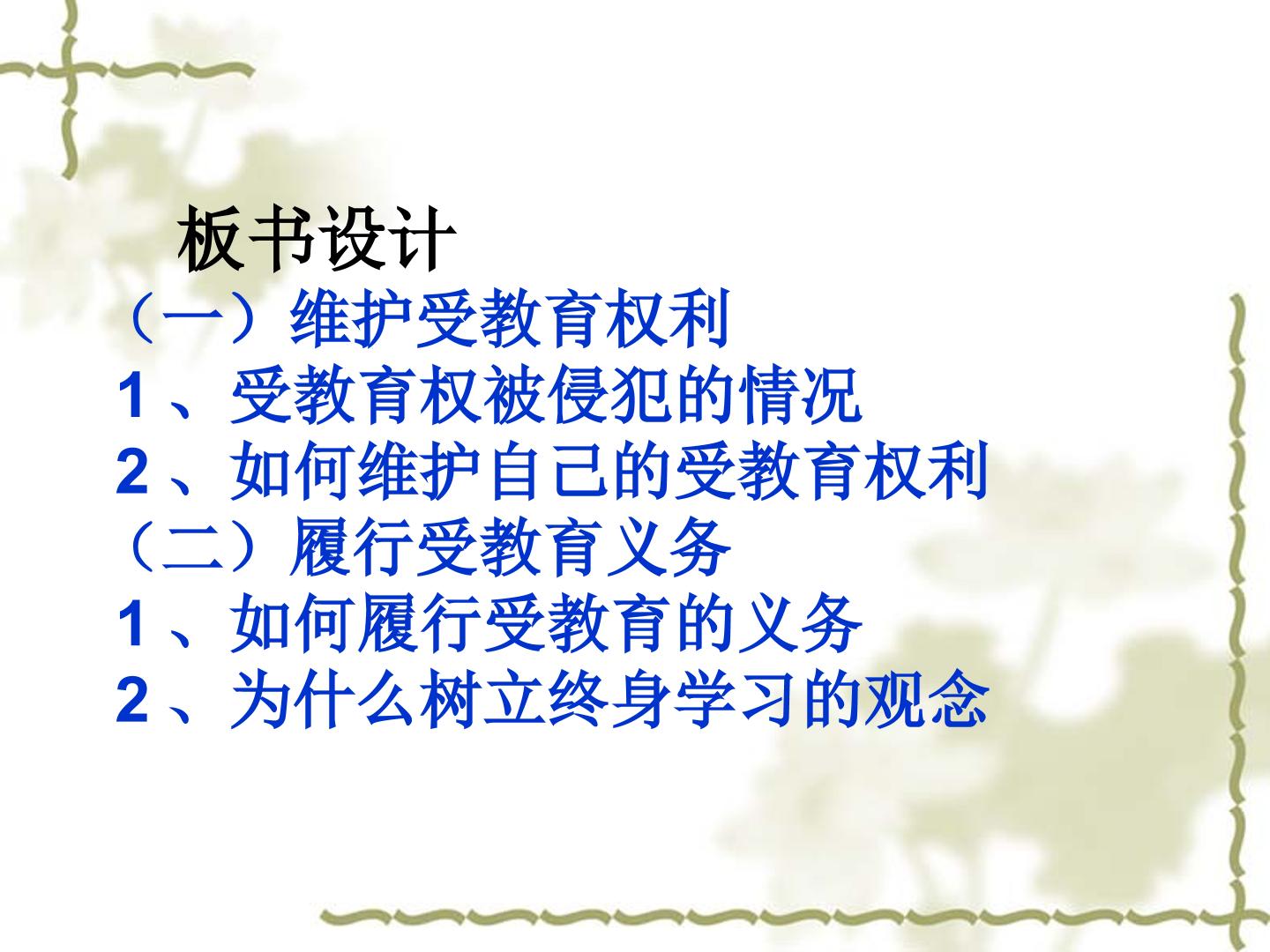 板书设计

（一）维护受教育权利

1、受教育权被侵犯的情况

2、如何维护自己的受教育权利

（二）履行受教育义务

1、如何履行受教育的义务

2、为什么树立终身学习的观念